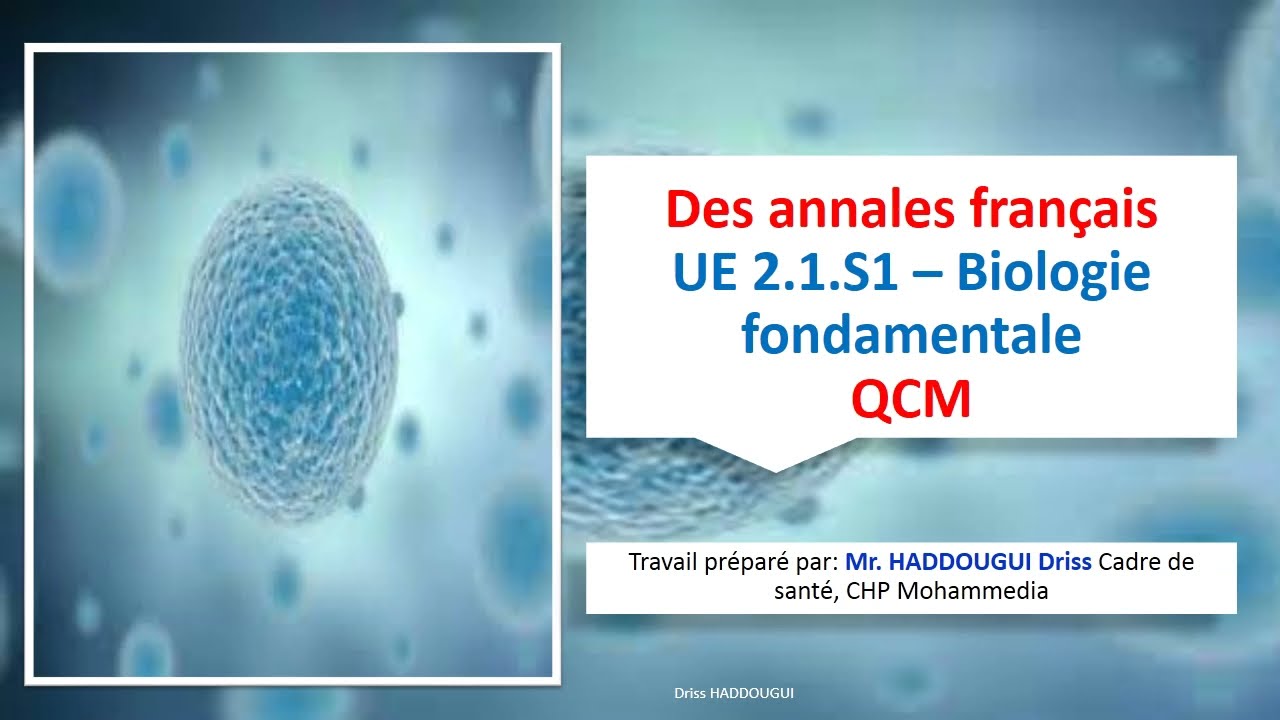 Des annales français
UE 2.1.S1 – Biologie fondamentale
QCM

Travail préparé par: Mr. HADDOUGUI Driss Cadre de santé, CHP Mohammedia

Driss HADDOUGUI